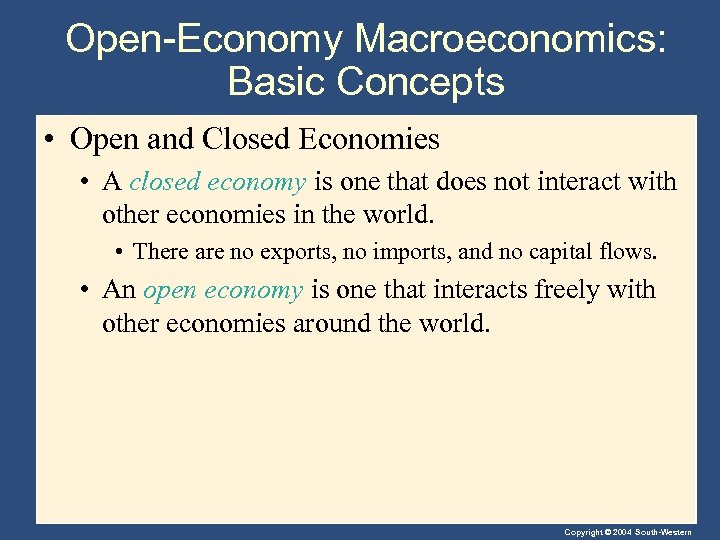 Open-Economy Macroeconomics: Basic Concepts

• Open and Closed Economies

• A closed economy is one that does not interact with other economies in the world.

• There are no exports, no imports, and no capital flows.

• An open economy is one that interacts freely with other economies around the world.

Copyright © 2004 South-Western